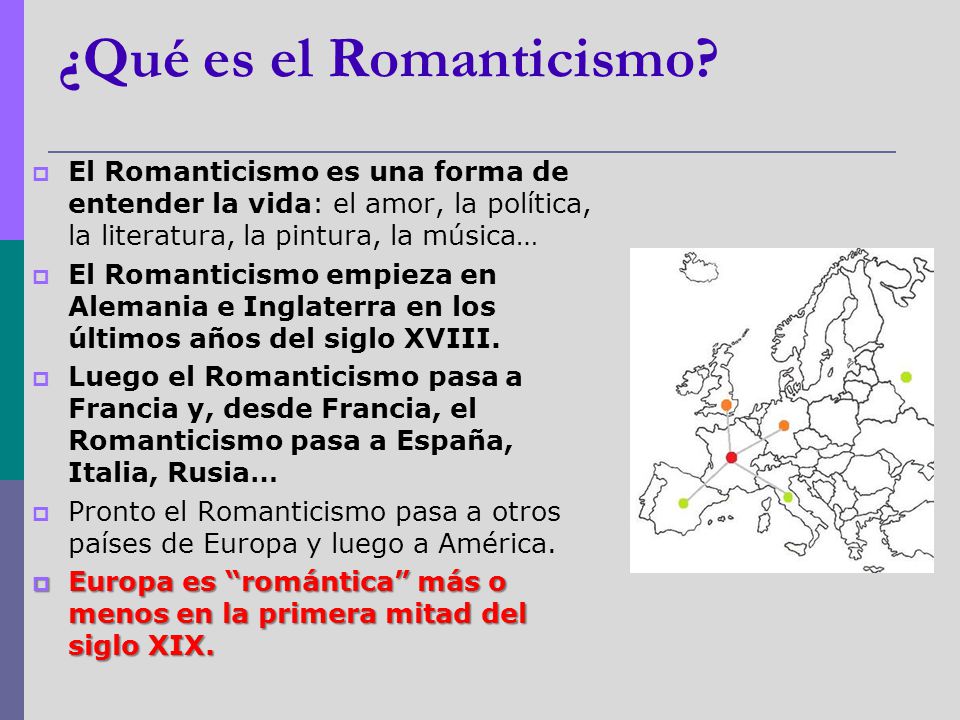 ¿Qué es el Romanticismo?

El Romanticismo es una forma de entender la vida: el amor, la política, la literatura, la pintura, la música…

El Romanticismo empieza en Alemania e Inglaterra en los últimos años del siglo XVIII.

Luego el Romanticismo pasa a Francia y, desde Francia, el Romanticismo pasa a España, Italia, Rusia...

Pronto el Romanticismo pasa a otros países de Europa y luego a América.

Europa es “romántica” más o menos en la primera mitad del siglo XIX.